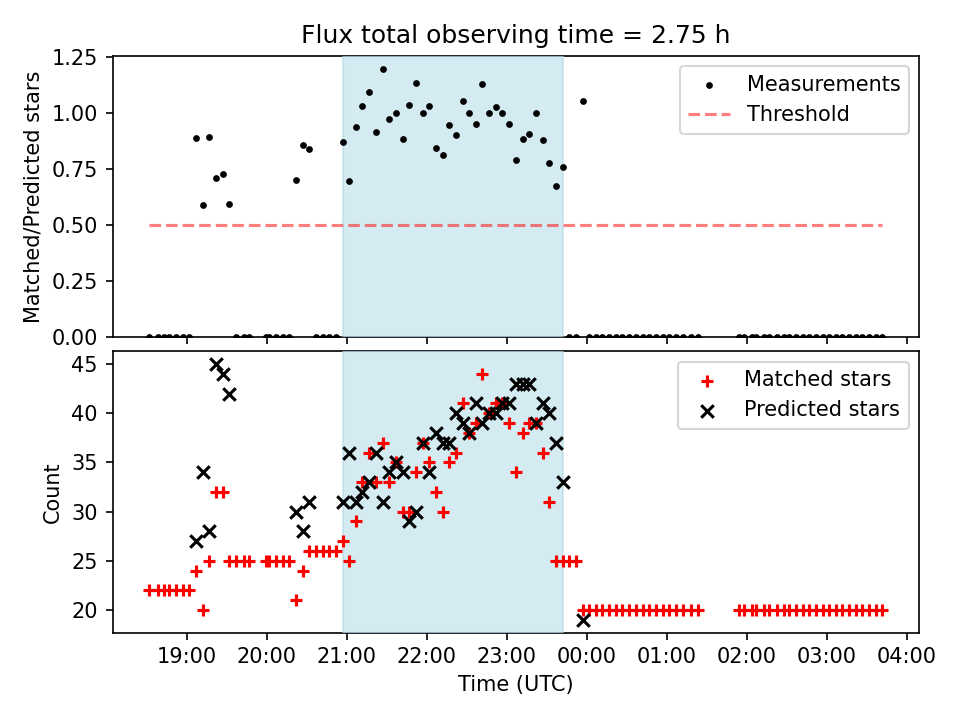 Flux total observing time = 2.75 h

Matched/Predicted stars

1.25
1.00
0.75
0.50
0.25
0.00

Measurements
Threshold

Count

45
40
35
30
25
20

Matched stars
Predicted stars

19:00 20:00 21:00 22:00 23:00 00:00 01:00 02:00 03:00 04:00

Time (UTC)